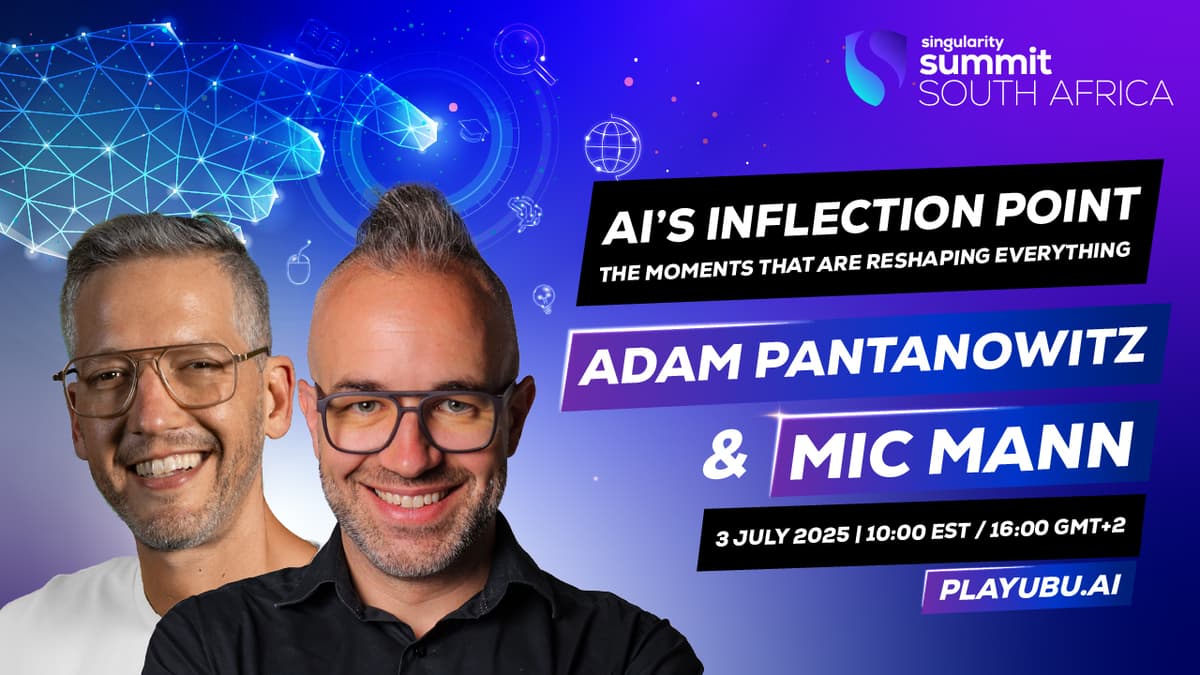 singularity summit SOUTH AFRICA

AI'S INFLECTION POINT
THE MOMENTS THAT ARE RESHAPING EVERYTHING

ADAM PANTANOWITZ
& MIC MANN

3 JULY 2025 | 10:00 EST / 16:00 GMT+2

PLAYUBU.AI